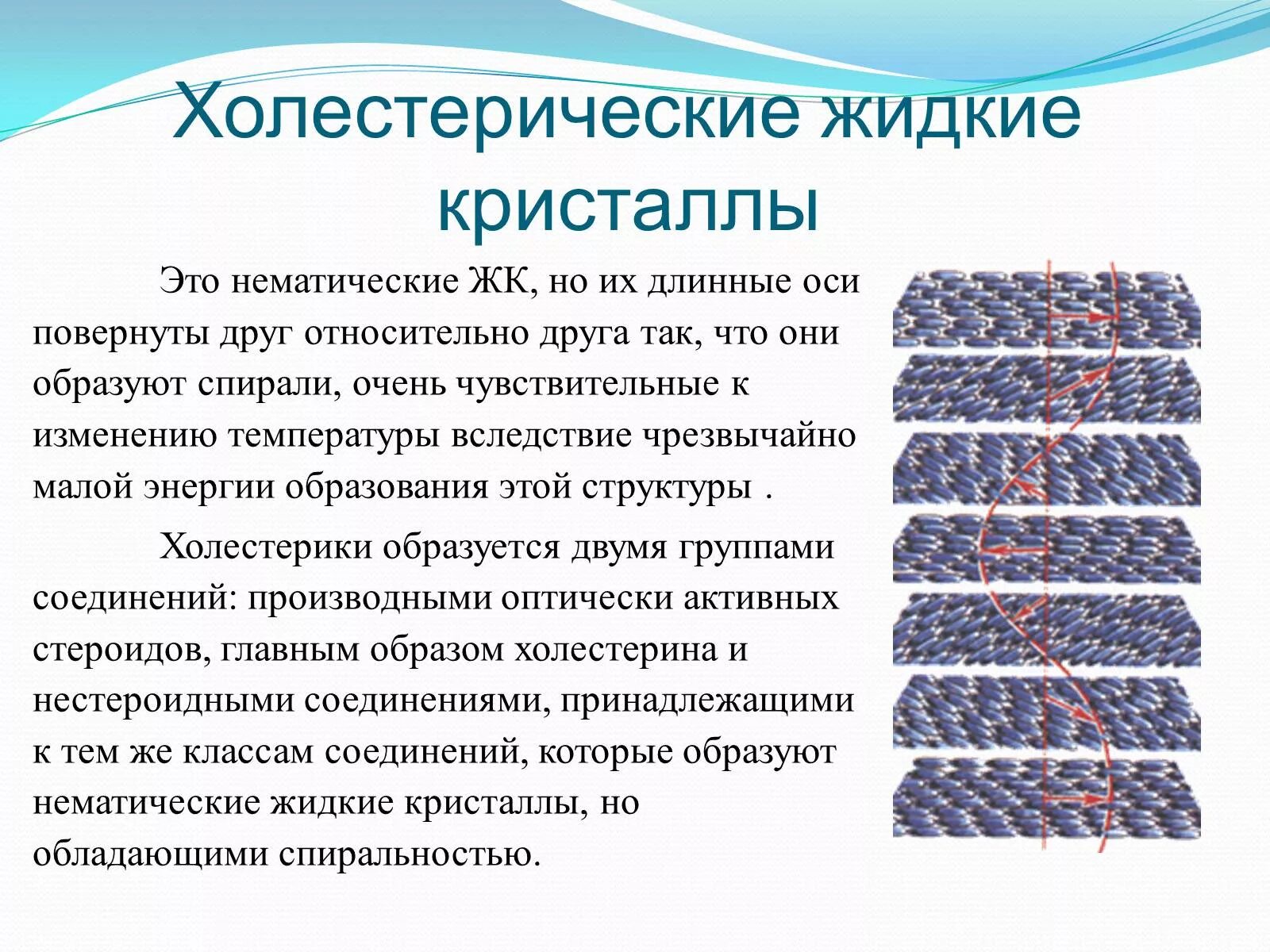 Холестерические жидкие кристаллы

Это нематические ЖК, но их длинные оси повернуты друг относительно друга так, что они образуют спирали, очень чувствительные к изменению температуры вследствие чрезвычайно малой энергии образования этой структуры .

Холестерики образуется двумя группами соединений: производными оптически активных стероидов, главным образом холестерина и нестероидными соединениями, принадлежащими к тем же классам соединений, которые образуют нематические жидкие кристаллы, но обладающими спиральностью.